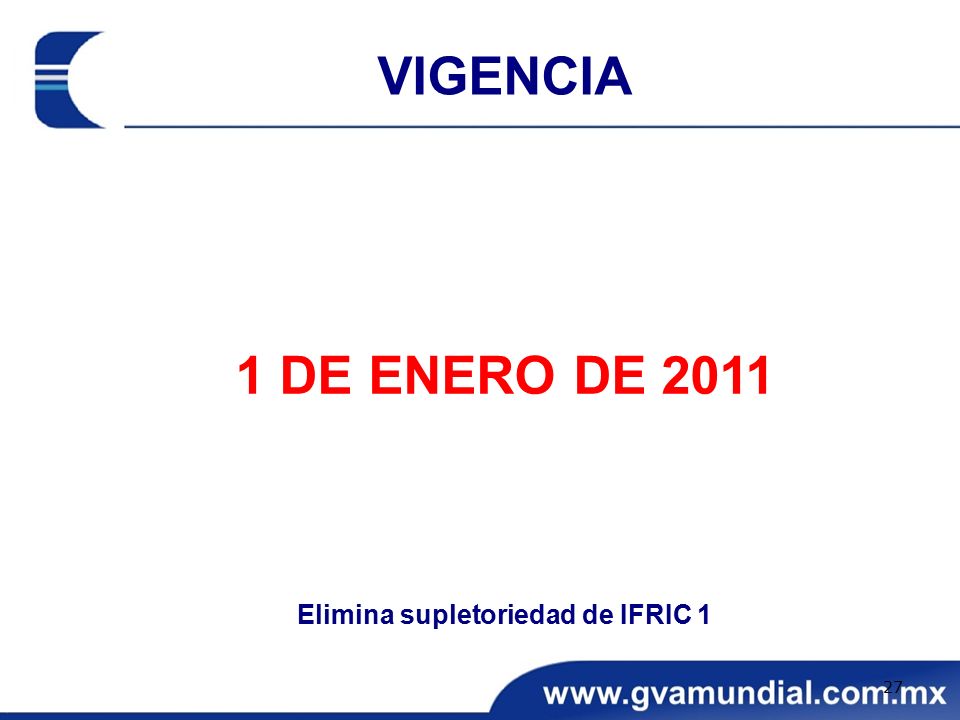 VIGENCIA

1 DE ENERO DE 2011

Elimina supletoriedad de IFRIC 1

27

www.gvamundial.com.mx